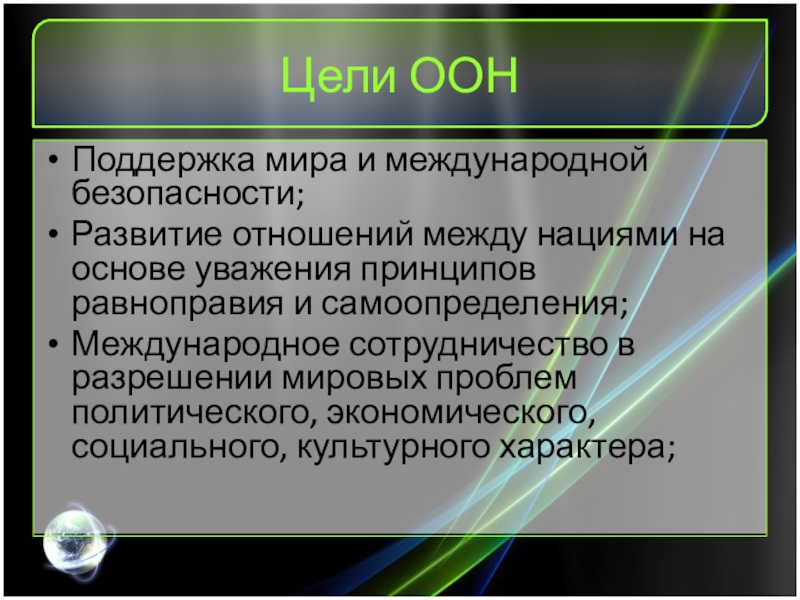 Цели ООН

• Поддержка мира и международной безопасности;
• Развитие отношений между нациями на основе уважения принципов равноправия и самоопределения;
• Международное сотрудничество в разрешении мировых проблем политического, экономического, социального, культурного характера;